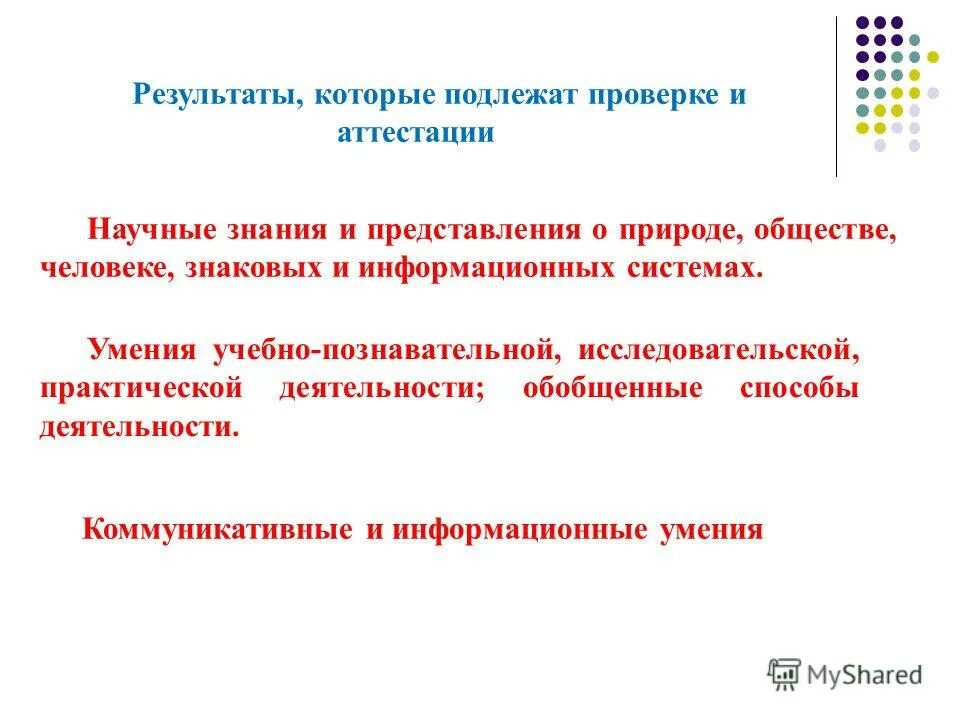 Результаты, которые подлежат проверке и аттестации

Научные знания и представления о природе, обществе, человеке, знаковых и информационных системах.

Умения учебно-познавательной, исследовательской, практической деятельности; обобщенные способы деятельности.

Коммуникативные и информационные умения

MyShared